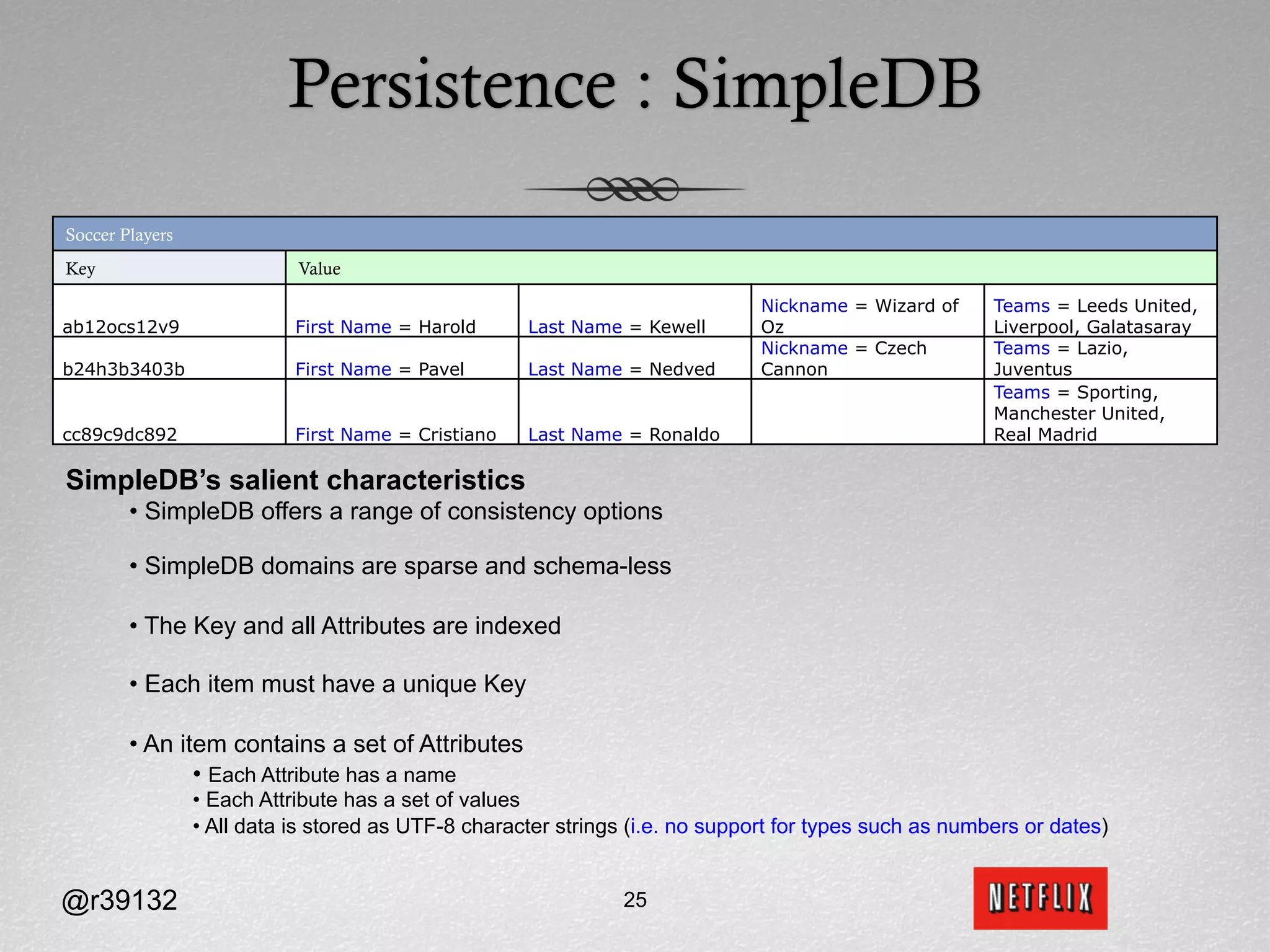 Persistence : SimpleDB

| Soccer Players | | | | |
|---|---|---|---|---|
| Key | Value | | | |
| ab12ocs12v9 | First Name = Harold | Last Name = Kewell | Nickname = Wizard of Oz | Teams = Leeds United, Liverpool, Galatasaray |
| b24h3b3403b | First Name = Pavel | Last Name = Nedved | Nickname = Czech Cannon | Teams = Lazio, Juventus |
| cc89c9dc892 | First Name = Cristiano | Last Name = Ronaldo | | Teams = Sporting, Manchester United, Real Madrid |

SimpleDB's salient characteristics

• SimpleDB offers a range of consistency options

• SimpleDB domains are sparse and schema-less

• The Key and all Attributes are indexed

• Each item must have a unique Key

• An item contains a set of Attributes
• Each Attribute has a name
• Each Attribute has a set of values
• All data is stored as UTF-8 character strings (i.e. no support for types such as numbers or dates)

@r39132

25

NETFLIX